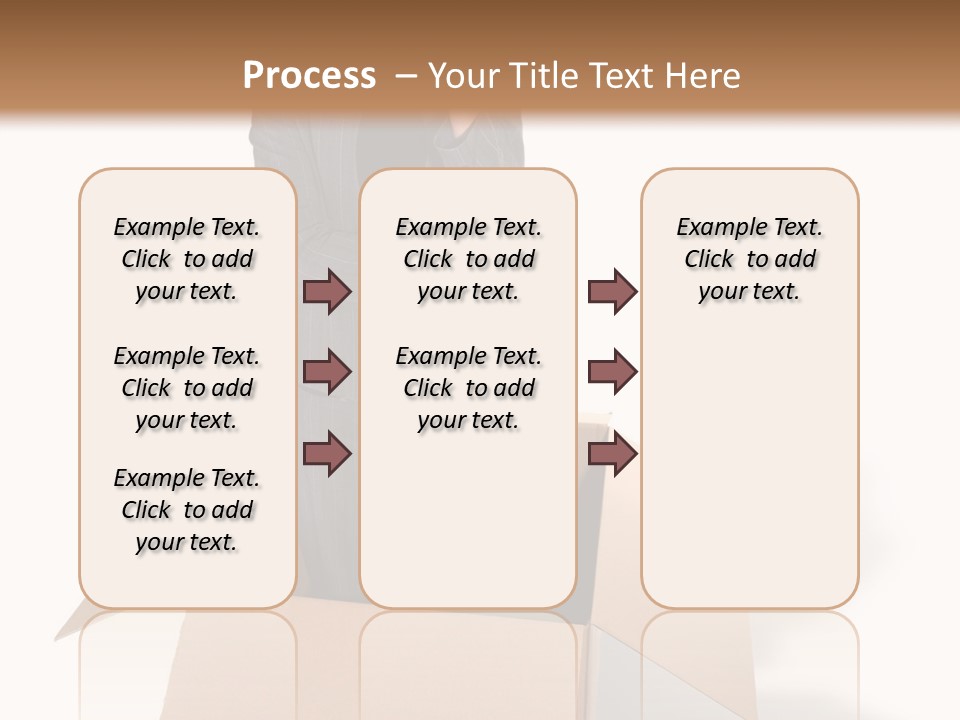 Process – Your Title Text Here

Example Text. Click to add your text.

Example Text. Click to add your text.

Example Text. Click to add your text.

Example Text. Click to add your text.

Example Text. Click to add your text.

Example Text. Click to add your text.